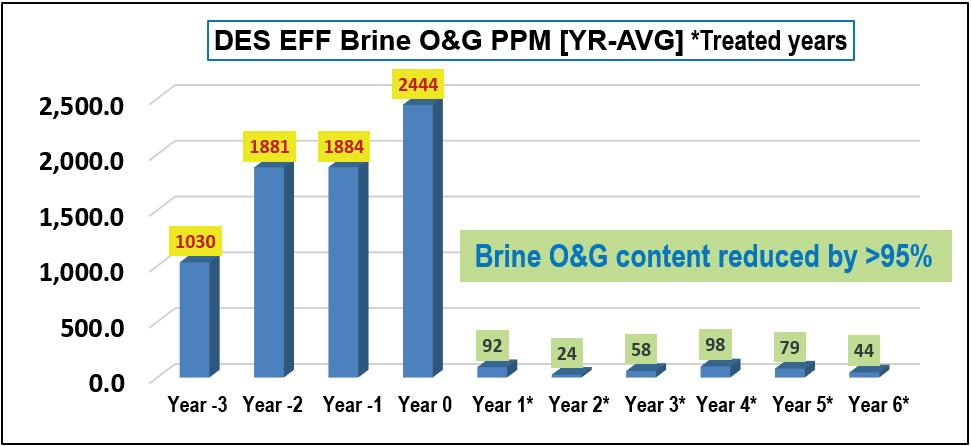 DES EFF Brine O&G PPM [YR-AVG] *Treated years

2,500.0
2,000.0
1,500.0
1,000.0
500.0
0.0

1030
1881
1884
2444
92
24
58
98
79
44

Brine O&G content reduced by >95%

Year -3
Year -2
Year -1
Year 0
Year 1*
Year 2*
Year 3*
Year 4*
Year 5*
Year 6*